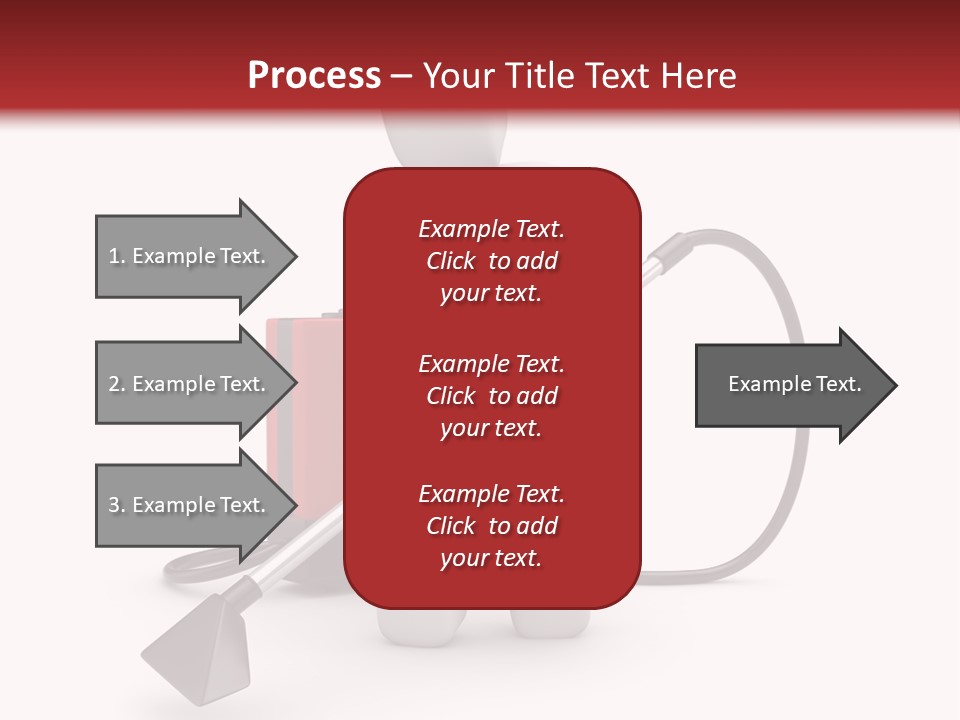 Process – Your Title Text Here

1. Example Text.

2. Example Text.

3. Example Text.

Example Text. Click to add your text.

Example Text. Click to add your text.

Example Text. Click to add your text.

Example Text.